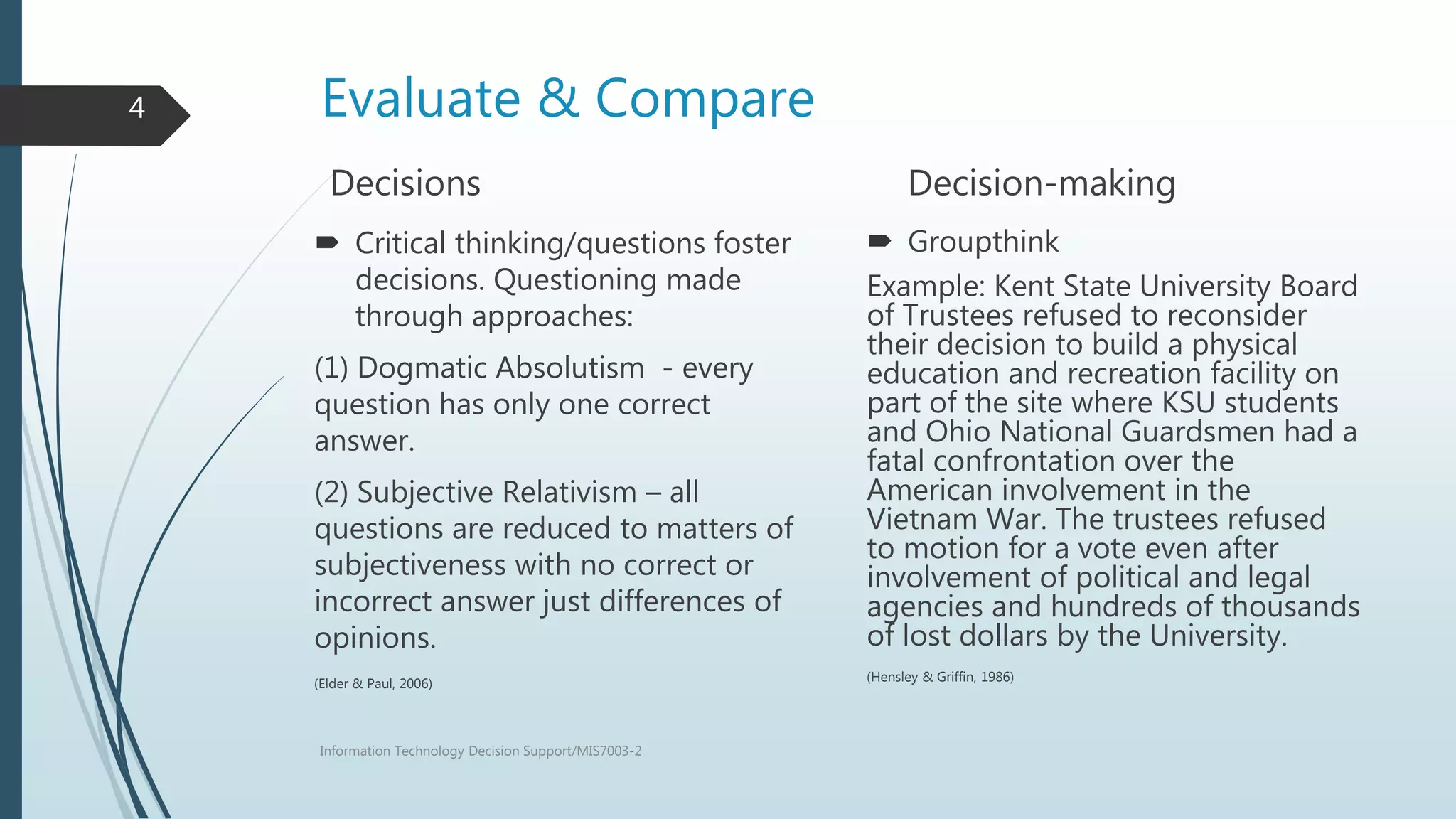 4

Evaluate & Compare

Decisions

Critical thinking/questions foster decisions. Questioning made through approaches:

(1) Dogmatic Absolutism - every question has only one correct answer.

(2) Subjective Relativism – all questions are reduced to matters of subjectiveness with no correct or incorrect answer just differences of opinions.

(Elder & Paul, 2006)

Decision-making

Groupthink

Example: Kent State University Board of Trustees refused to reconsider their decision to build a physical education and recreation facility on part of the site where KSU students and Ohio National Guardsmen had a fatal confrontation over the American involvement in the Vietnam War. The trustees refused to motion for a vote even after involvement of political and legal agencies and hundreds of thousands of lost dollars by the University.

(Hensley & Griffin, 1986)

Information Technology Decision Support/MIS7003-2